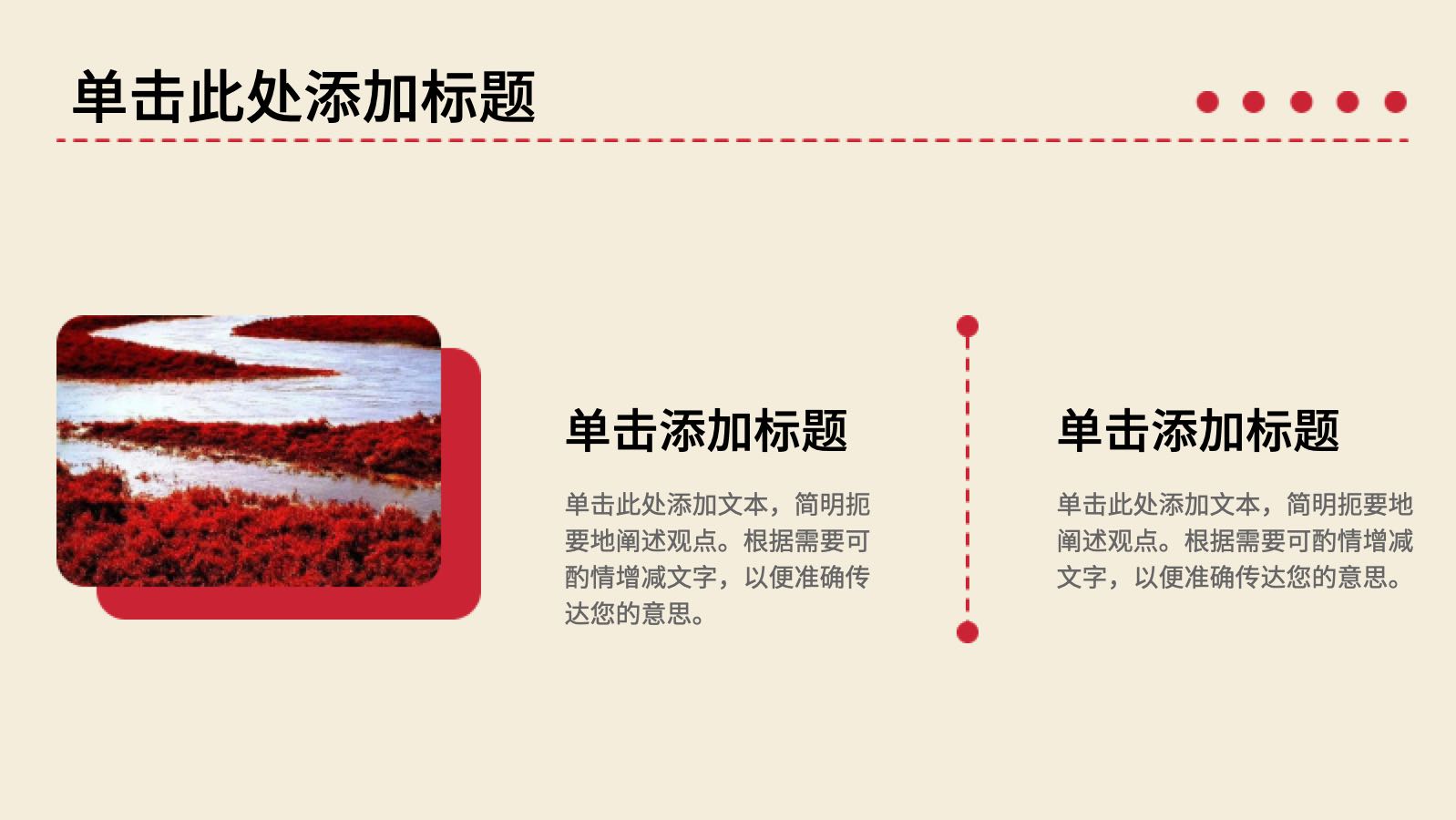 单击此处添加标题

单击添加标题

单击此处添加文本，简明扼要地阐述观点。根据需要可酌情增减文字，以便准确传达您的意思。

单击添加标题

单击此处添加文本，简明扼要地阐述观点。根据需要可酌情增减文字，以便准确传达您的意思。